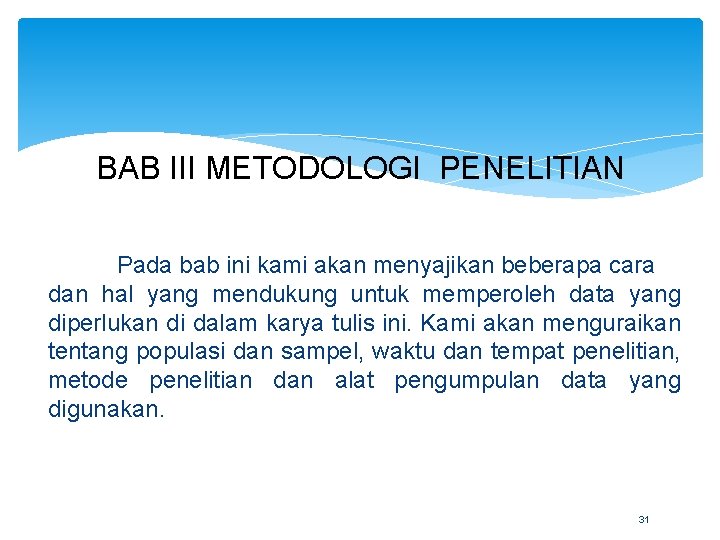 BAB III METODOLOGI PENELITIAN

Pada bab ini kami akan menyajikan beberapa cara dan hal yang mendukung untuk memperoleh data yang diperlukan di dalam karya tulis ini. Kami akan menguraikan tentang populasi dan sampel, waktu dan tempat penelitian, metode penelitian dan alat pengumpulan data yang digunakan.

31